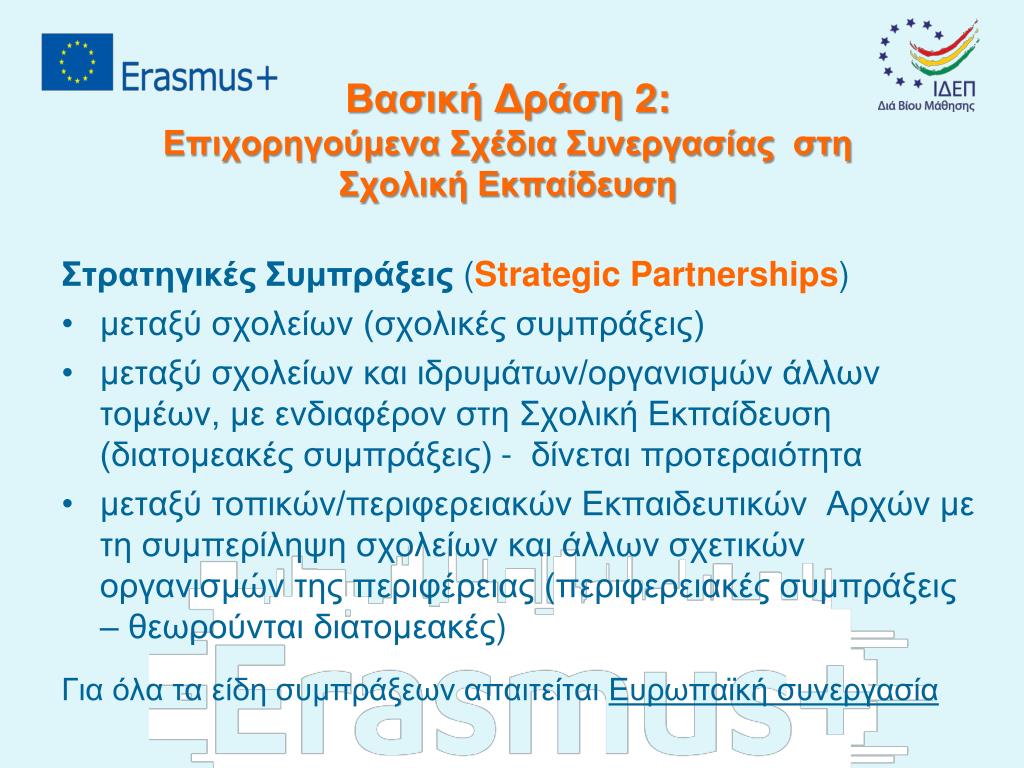 Erasmus+

ΙΔΕΠ
Διά Βίου Μάθησης

Βασική Δράση 2:
Επιχορηγούμενα Σχέδια Συνεργασίας στη Σχολική Εκπαίδευση

Στρατηγικές Συμπράξεις (Strategic Partnerships)

• μεταξύ σχολείων (σχολικές συμπράξεις)
• μεταξύ σχολείων και ιδρυμάτων/οργανισμών άλλων τομέων, με ενδιαφέρον στη Σχολική Εκπαίδευση (διατομεακές συμπράξεις) - δίνεται προτεραιότητα
• μεταξύ τοπικών/περιφερειακών Εκπαιδευτικών Αρχών με τη συμπερίληψη σχολείων και άλλων σχετικών οργανισμών της περιφέρειας (περιφερειακές συμπράξεις – θεωρούνται διατομεακές)

Για όλα τα είδη συμπράξεων απαιτείται Ευρωπαϊκή συνεργασία

Erasmus+